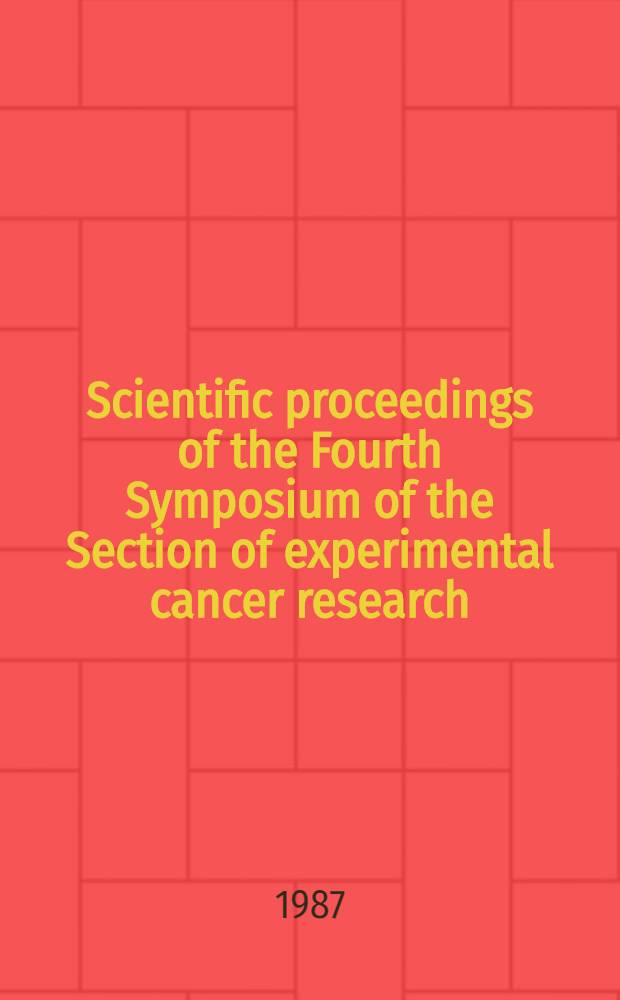 Scientific proceedings of the Fourth Symposium of the Section of experimental cancer research

1987